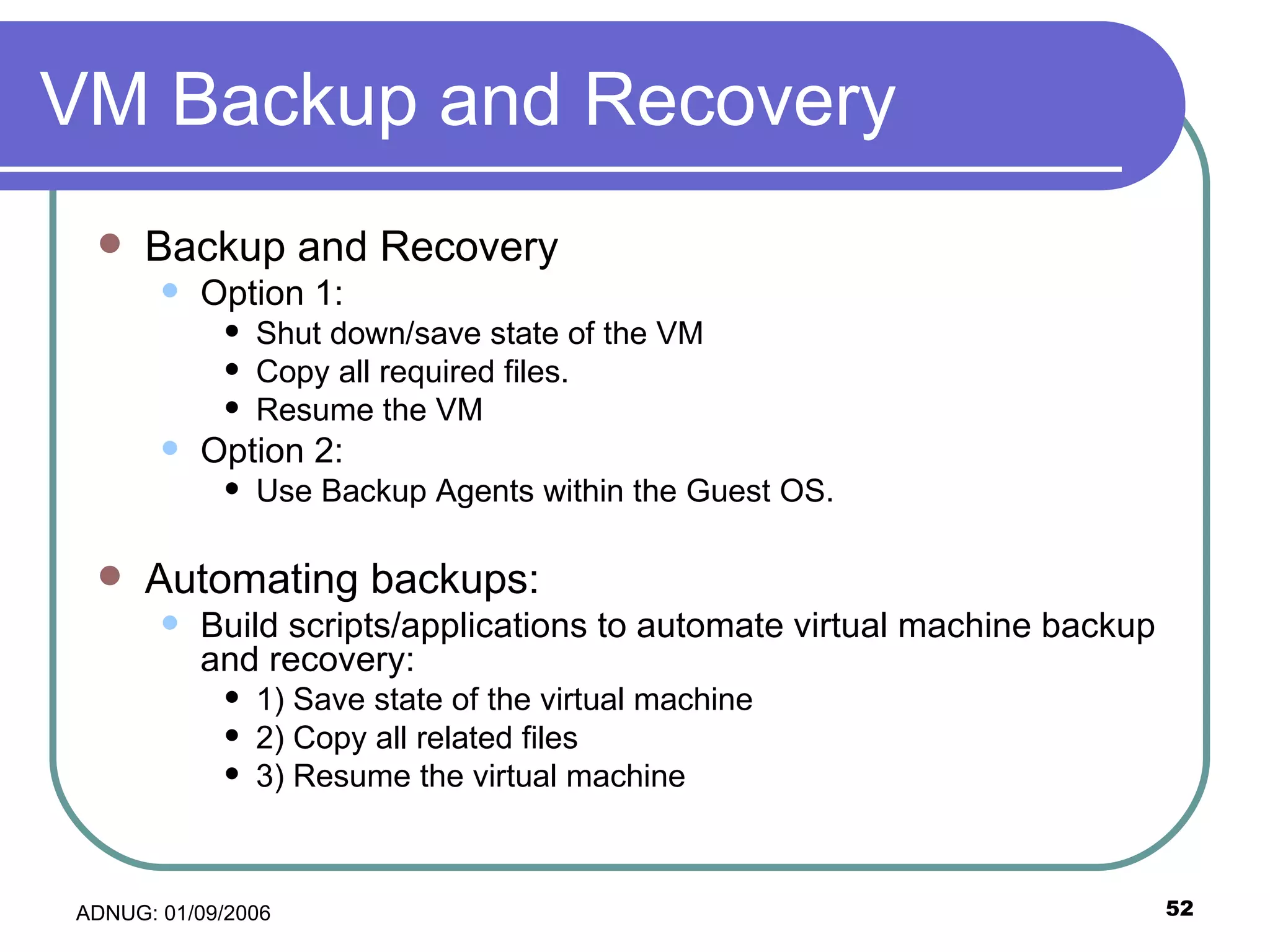 VM Backup and Recovery

- Backup and Recovery
  - Option 1:
    - Shut down/save state of the VM
    - Copy all required files.
    - Resume the VM
  - Option 2:
    - Use Backup Agents within the Guest OS.

- Automating backups:
  - Build scripts/applications to automate virtual machine backup and recovery:
    - 1) Save state of the virtual machine
    - 2) Copy all related files
    - 3) Resume the virtual machine

ADNUG: 01/09/2006

52